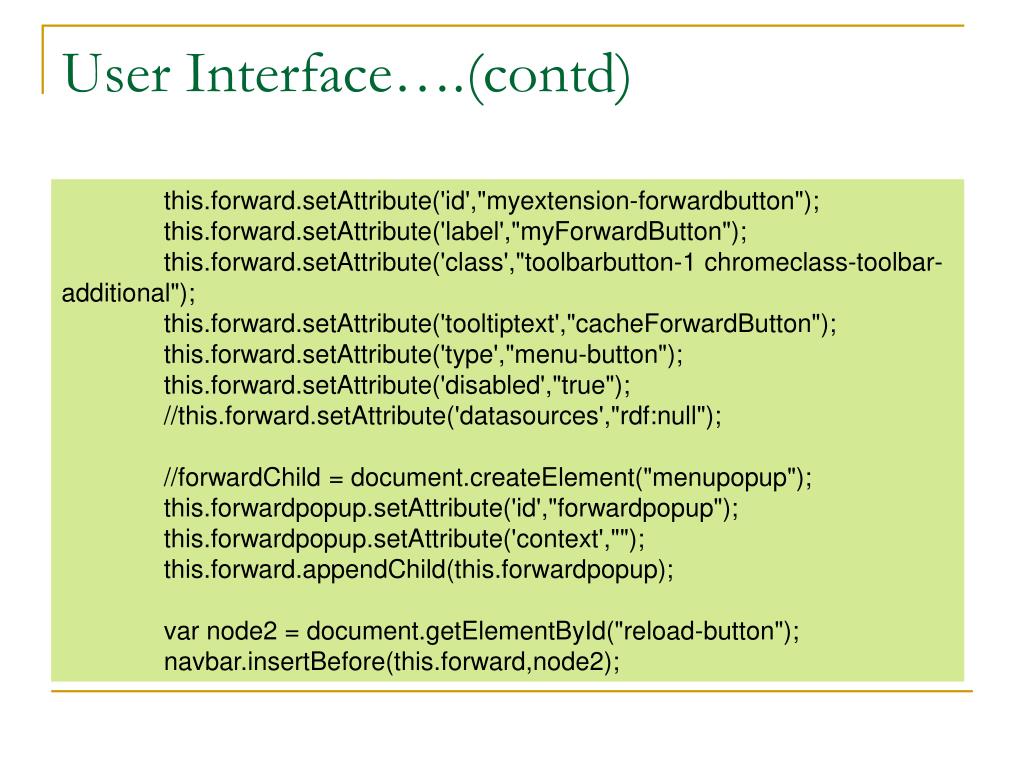 User Interface….(contd)

this.forward.setAttribute('id',"myextension-forwardbutton");
this.forward.setAttribute('label',"myForwardButton");
this.forward.setAttribute('class',"toolbarbutton-1 chromeclass-toolbar-additional");
this.forward.setAttribute('tooltiptext',"cacheForwardButton");
this.forward.setAttribute('type',"menu-button");
this.forward.setAttribute('disabled',"true");
//this.forward.setAttribute('datasources',"rdf:null");

//forwardChild = document.createElement("menupopup");
this.forwardpopup.setAttribute('id',"forwardpopup");
this.forwardpopup.setAttribute('context',"");
this.forward.appendChild(this.forwardpopup);

var node2 = document.getElementById("reload-button");
navbar.insertBefore(this.forward,node2);